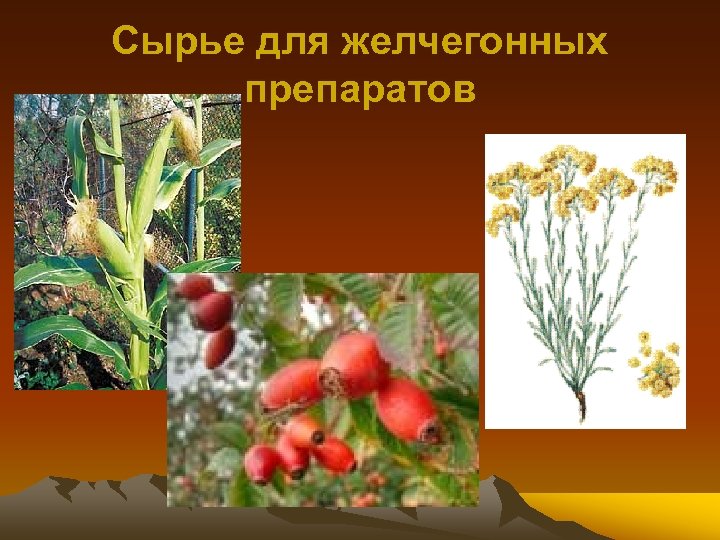 Сырье для желчегонных препаратов